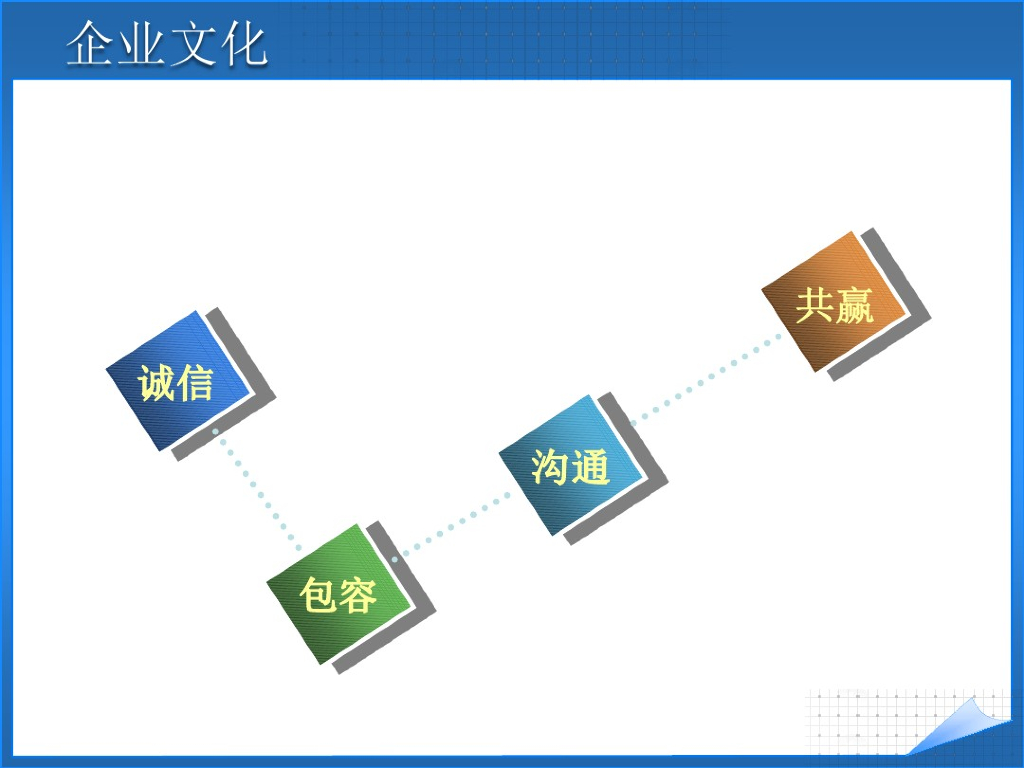 企业文化

诚信

包容

沟通

共赢